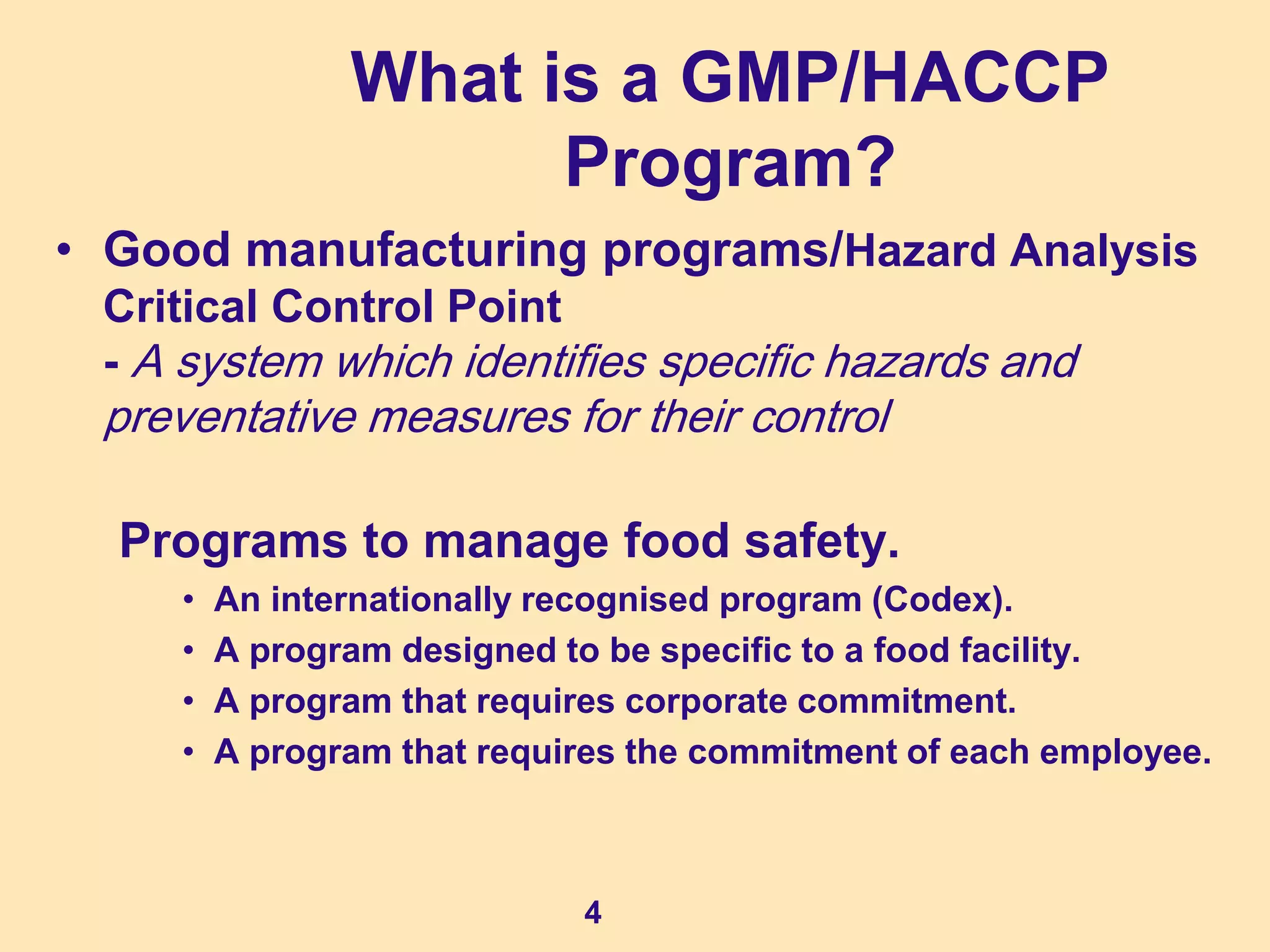 What is a GMP/HACCP Program?

• Good manufacturing programs/Hazard Analysis Critical Control Point
- A system which identifies specific hazards and preventative measures for their control

Programs to manage food safety.

• An internationally recognised program (Codex).
• A program designed to be specific to a food facility.
• A program that requires corporate commitment.
• A program that requires the commitment of each employee.

4